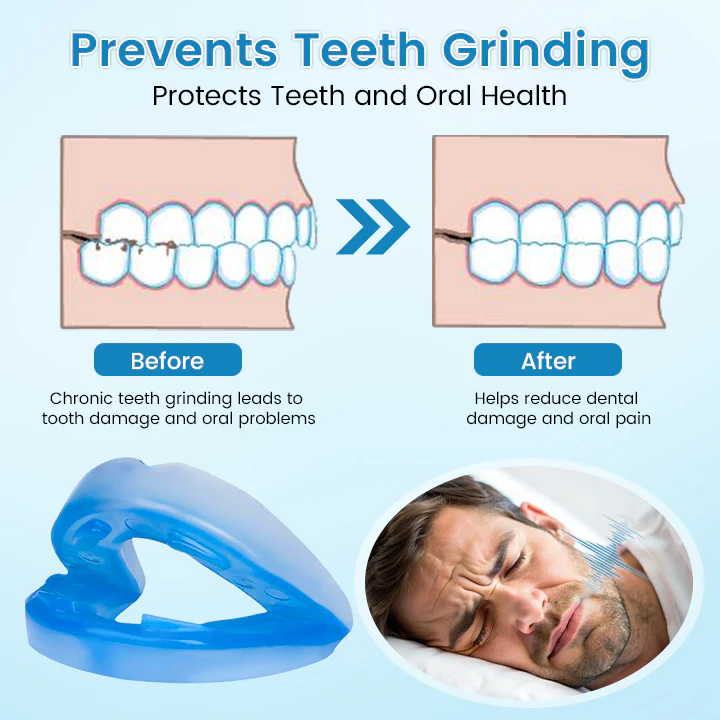 Prevents Teeth Grinding
Protects Teeth and Oral Health

Before
Chronic teeth grinding leads to tooth damage and oral problems

After
Helps reduce dental damage and oral pain